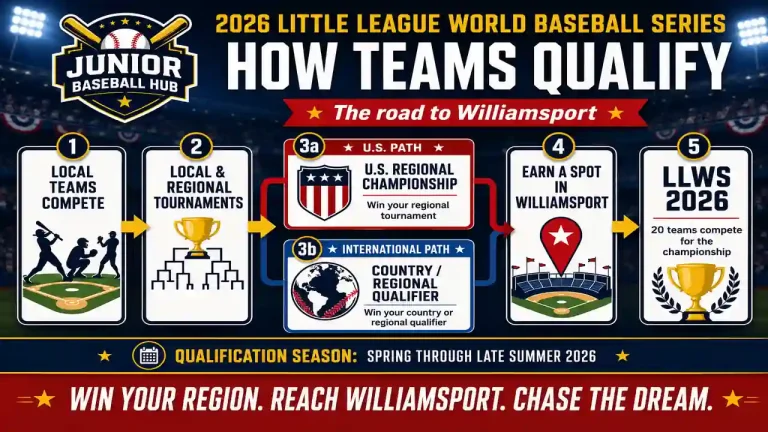 JUNIOR BASEBALL HUB

2026 LITTLE LEAGUE WORLD BASEBALL SERIES

HOW TEAMS QUALIFY

The road to Williamsport

1
LOCAL TEAMS COMPETE

2
LOCAL & REGIONAL TOURNAMENTS

3a
U.S. PATH
U.S. REGIONAL CHAMPIONSHIP
Win your regional tournament

3b
INTERNATIONAL PATH
COUNTRY / REGIONAL QUALIFIER
Win your country or regional qualifier

4
EARN A SPOT IN WILLIAMSPORT

5
LLWS 2026
20 teams compete for the championship

QUALIFICATION SEASON: SPRING THROUGH LATE SUMMER 2026

WIN YOUR REGION. REACH WILLIAMSPORT. CHASE THE DREAM.